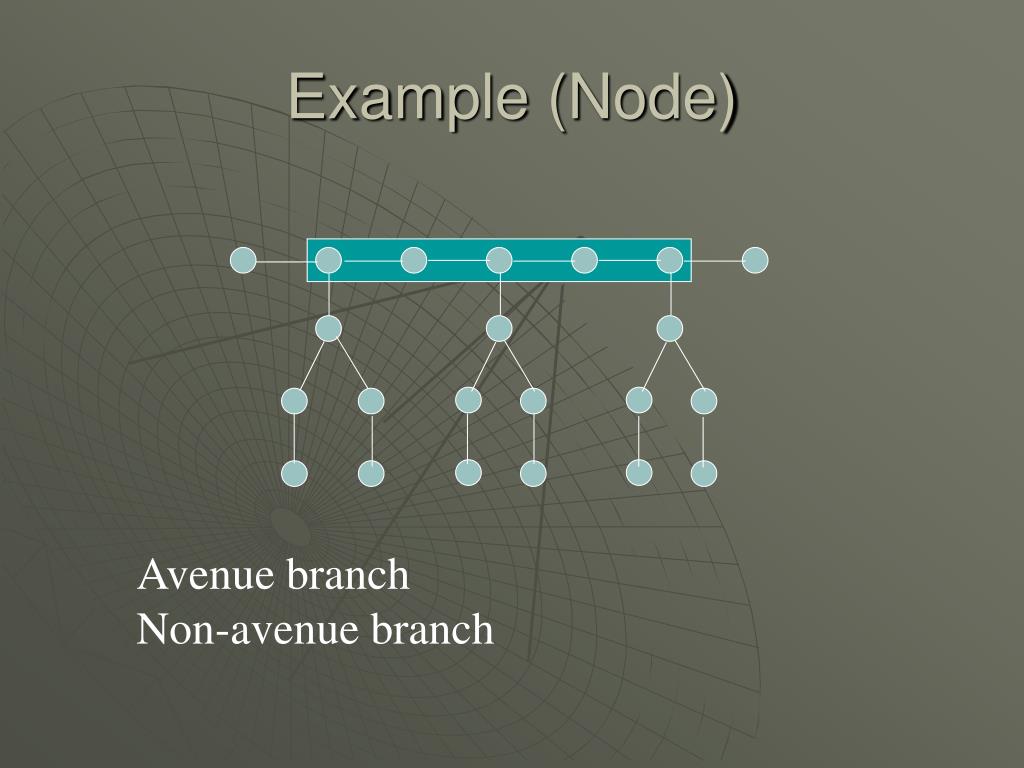 Example (Node)

Avenue branch
Non-avenue branch